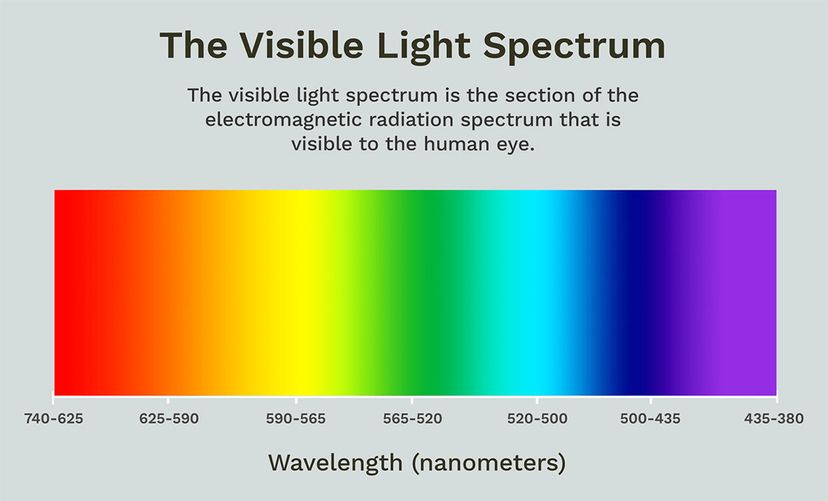 The Visible Light Spectrum

The visible light spectrum is the section of the electromagnetic radiation spectrum that is visible to the human eye.

740-625 625-590 590-565 565-520 520-500 500-435 435-380

Wavelength (nanometers)